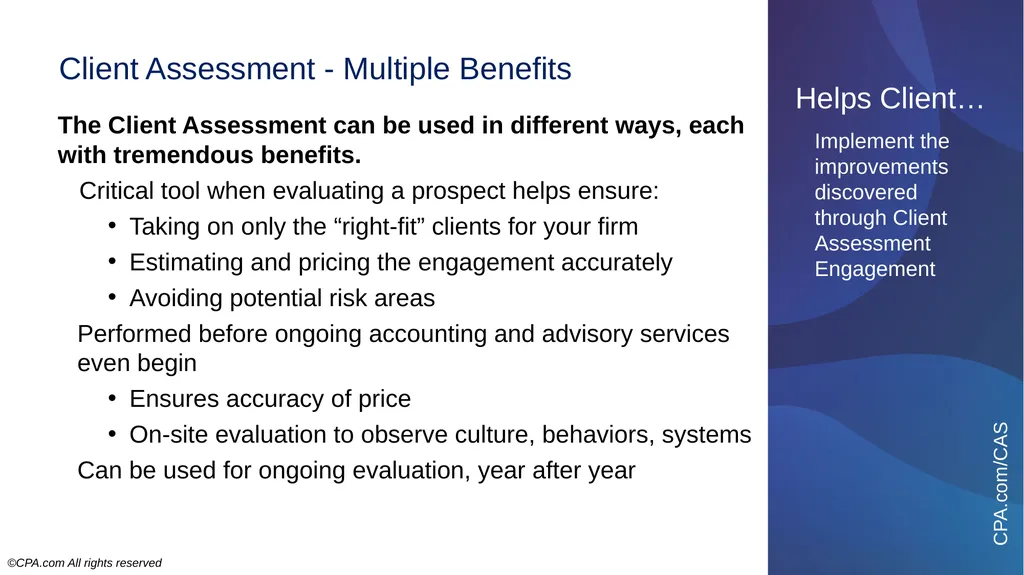 Client Assessment - Multiple Benefits

The Client Assessment can be used in different ways, each with tremendous benefits.

Critical tool when evaluating a prospect helps ensure:

• Taking on only the “right-fit” clients for your firm
• Estimating and pricing the engagement accurately
• Avoiding potential risk areas

Performed before ongoing accounting and advisory services even begin

• Ensures accuracy of price
• On-site evaluation to observe culture, behaviors, systems

Can be used for ongoing evaluation, year after year

Helps Client…

Implement the improvements discovered through Client Assessment Engagement

CPA.com/CAS

©CPA.com All rights reserved